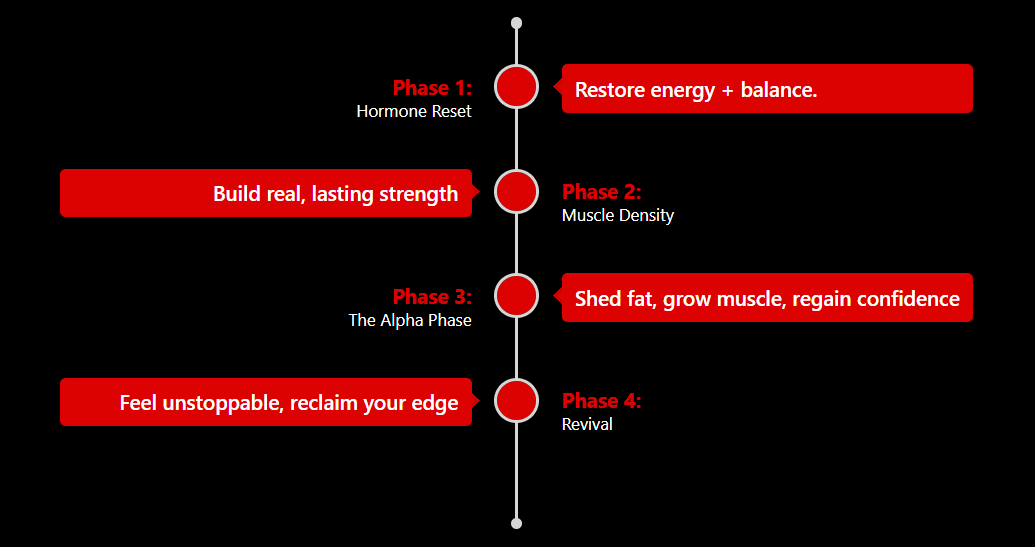 Phase 1:
Hormone Reset

Restore energy + balance.

Build real, lasting strength

Phase 2:
Muscle Density

Phase 3:
The Alpha Phase

Shed fat, grow muscle, regain confidence

Feel unstoppable, reclaim your edge

Phase 4:
Revival